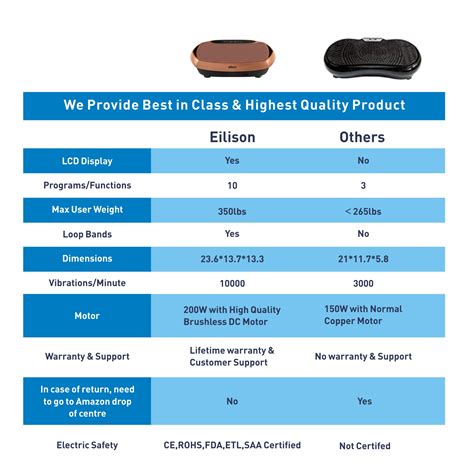 We Provide Best in Class & Highest Quality Product

| | Eilison | Others |
|---|---|---|
| LCD Display | Yes | No |
| Programs/Functions | 10 | 3 |
| Max User Weight | 350lbs | < 265lbs |
| Loop Bands | Yes | No |
| Dimensions | 23.6*13.7*13.3 | 21*11.7*5.8 |
| Vibrations/Minute | 10000 | 3000 |
| Motor | 200W with High Quality Brushless DC Motor | 150W with Normal Copper Motor |
| Warranty & Support | Lifetime warranty & Customer Support | No warranty & Support |
| In case of return, need to go to Amazon drop of centre | No | Yes |
| Electric Safety | CE,ROHS,FDA,ETL,SAA Certified | Not Certifed |